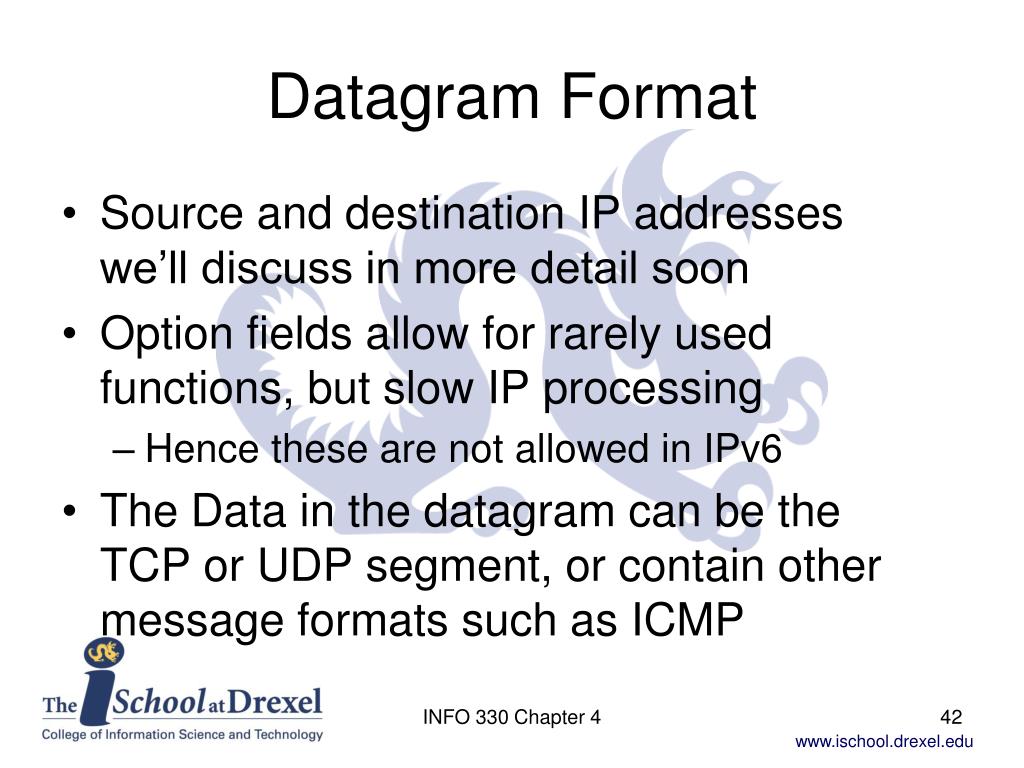 Datagram Format

• Source and destination IP addresses we'll discuss in more detail soon
• Option fields allow for rarely used functions, but slow IP processing
– Hence these are not allowed in IPv6
• The Data in the datagram can be the TCP or UDP segment, or contain other message formats such as ICMP

The iSchool at Drexel
College of Information Science and Technology

INFO 330 Chapter 4

42

www.ischool.drexel.edu